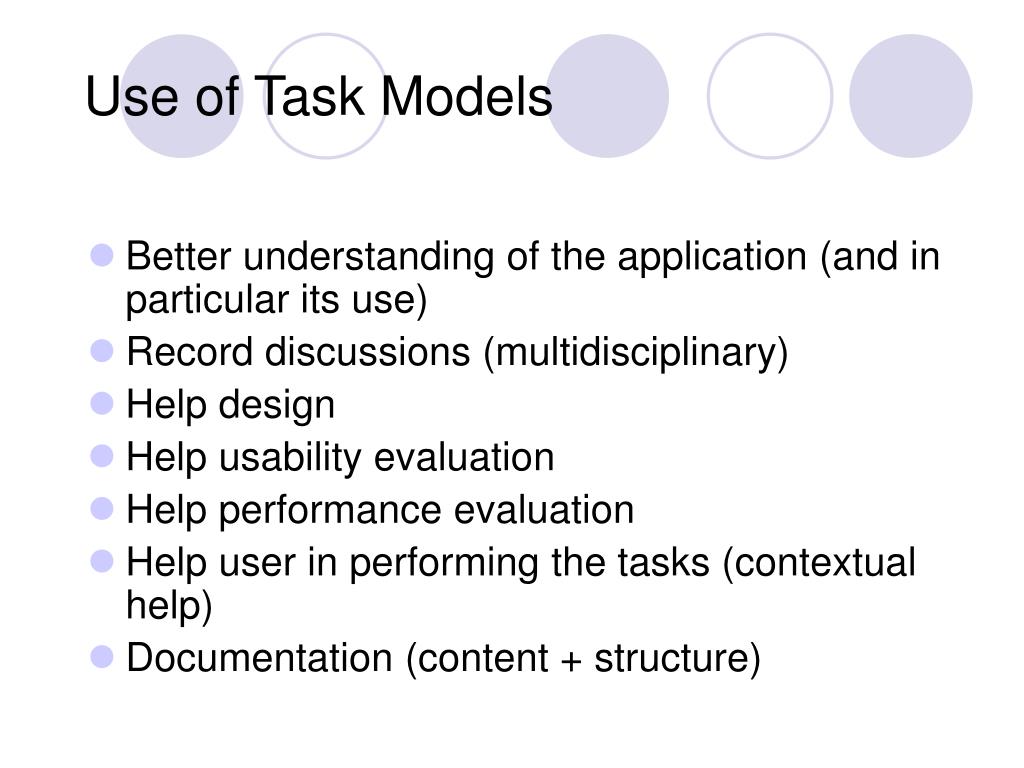 Use of Task Models

- Better understanding of the application (and in particular its use)
- Record discussions (multidisciplinary)
- Help design
- Help usability evaluation
- Help performance evaluation
- Help user in performing the tasks (contextual help)
- Documentation (content + structure)